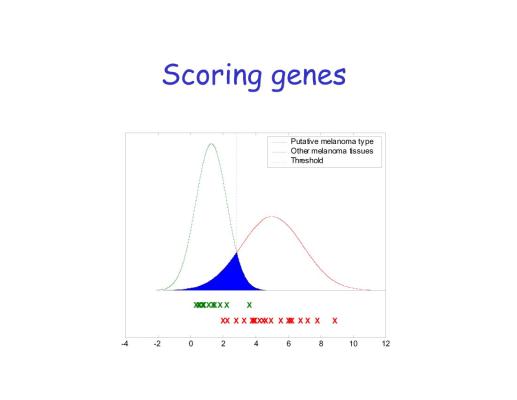 Scoring genes

Putative melanoma type
Other melanoma tissues
Threshold

-4 -2 0 2 4 6 8 10 12